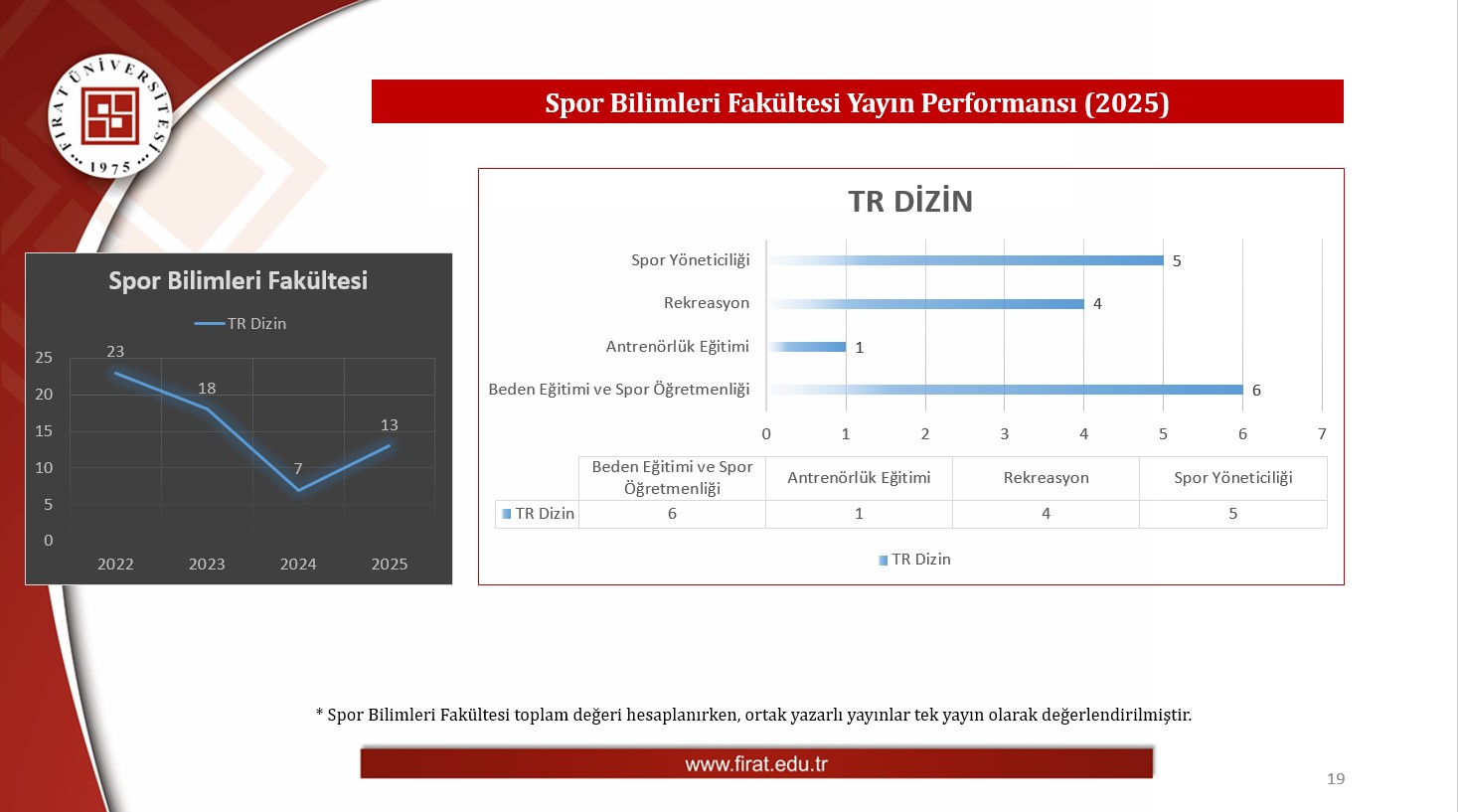 FIRAT ÜNİVERSİTESİ 1975

Spor Bilimleri Fakültesi Yayın Performansı (2025)

Spor Bilimleri Fakültesi

TR Dizin

25
20
15
10
5
0

23
18
7
13

2022 2023 2024 2025

TR DİZİN

Spor Yöneticiliği 5
Rekreasyon 4
Antrenörlük Eğitimi 1
Beden Eğitimi ve Spor Öğretmenliği 6

0 1 2 3 4 5 6 7

| | Beden Eğitimi ve Spor Öğretmenliği | Antrenörlük Eğitimi | Rekreasyon | Spor Yöneticiliği |
|---|---|---|---|---|
| TR Dizin | 6 | 1 | 4 | 5 |

TR Dizin

* Spor Bilimleri Fakültesi toplam değeri hesaplanırken, ortak yazarlı yayınlar tek yayın olarak değerlendirilmiştir.

www.firat.edu.tr

19